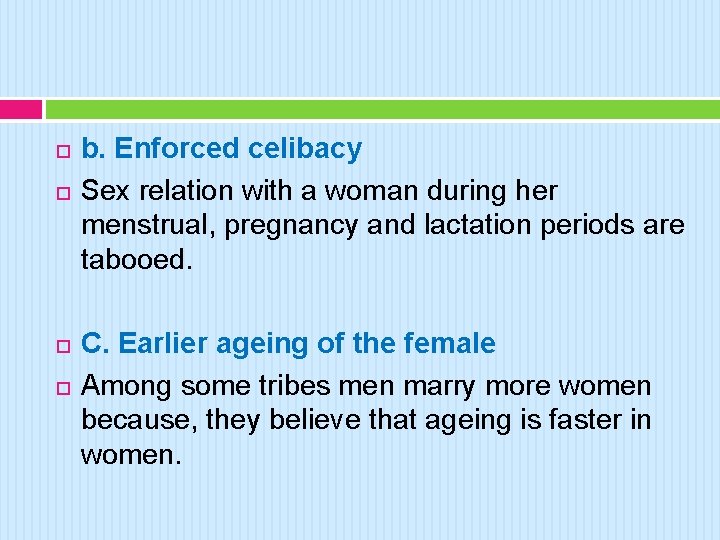 b. Enforced celibacy

Sex relation with a woman during her menstrual, pregnancy and lactation periods are tabooed.

C. Earlier ageing of the female

Among some tribes men marry more women because, they believe that ageing is faster in women.